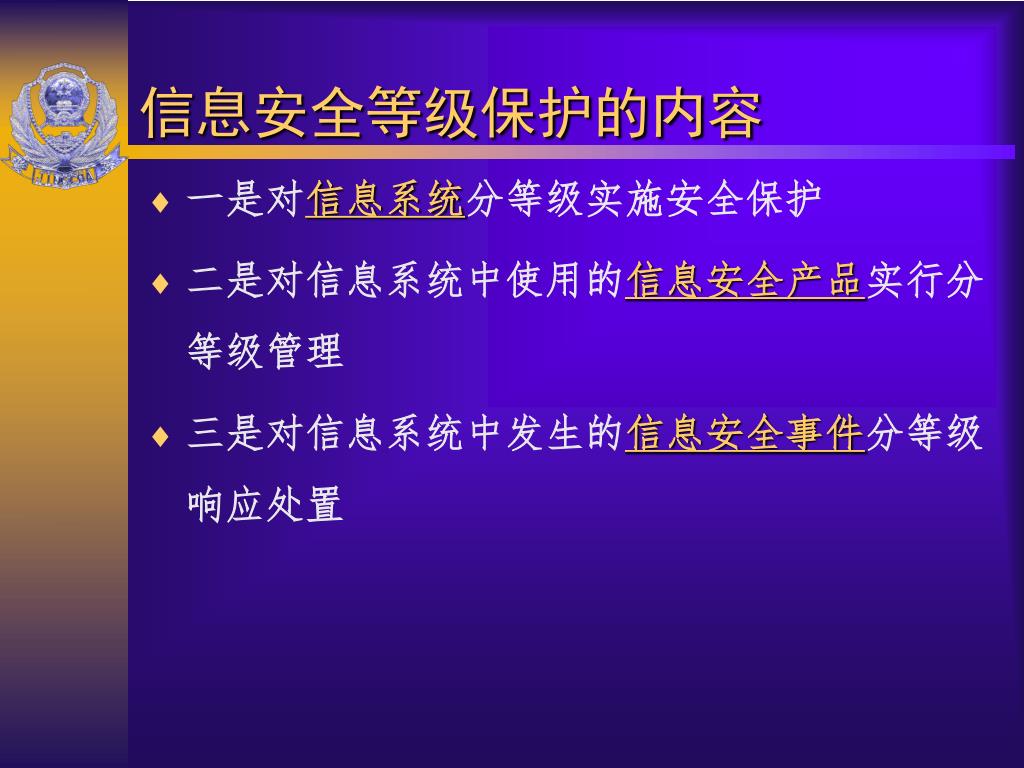 信息安全等级保护的内容

♦ 一是对信息系统分等级实施安全保护

♦ 二是对信息系统中使用的信息安全产品实行分等级管理

♦ 三是对信息系统中发生的信息安全事件分等级响应处置